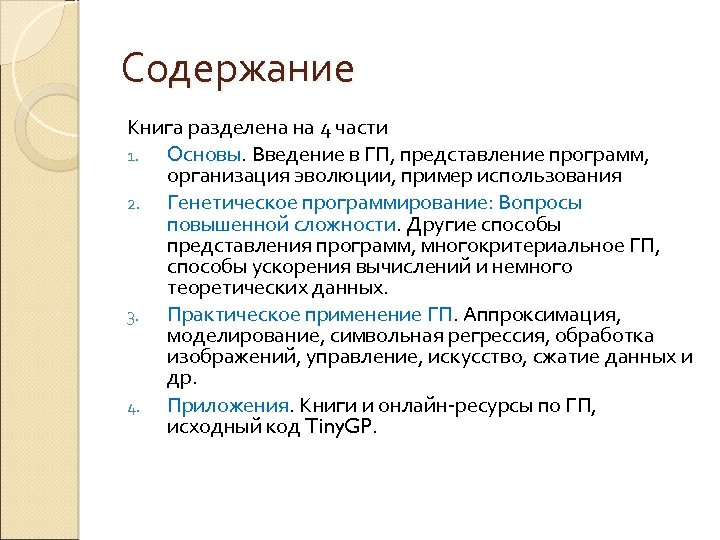 Содержание

Книга разделена на 4 части

1. Основы. Введение в ГП, представление программ, организация эволюции, пример использования
2. Генетическое программирование: Вопросы повышенной сложности. Другие способы представления программ, многокритериальное ГП, способы ускорения вычислений и немного теоретических данных.
3. Практическое применение ГП. Аппроксимация, моделирование, символьная регрессия, обработка изображений, управление, искусство, сжатие данных и др.
4. Приложения. Книги и онлайн-ресурсы по ГП, исходный код TinyGP.